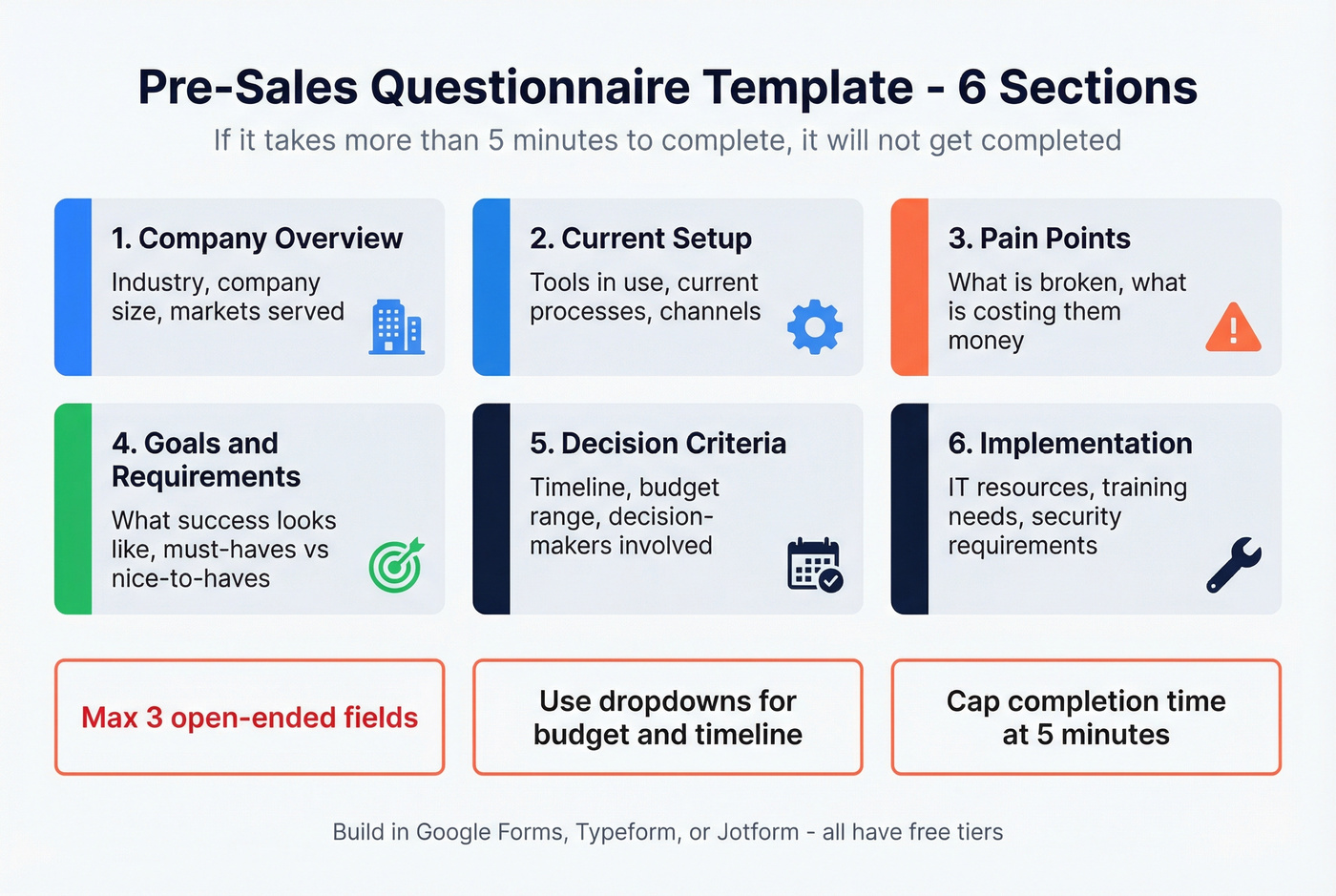 Pre-Sales Questionnaire Template - 6 Sections

If it takes more than 5 minutes to complete, it will not get completed

1. Company Overview

Industry, company size, markets served

2. Current Setup

Tools in use, current processes, channels

3. Pain Points

What is broken, what is costing them money

4. Goals and Requirements

What success looks like, must-haves vs nice-to-haves

5. Decision Criteria

Timeline, budget range, decision-makers involved

6. Implementation

IT resources, training needs, security requirements

Max 3 open-ended fields

Use dropdowns for budget and timeline

Cap completion time at 5 minutes

Build in Google Forms, Typeform, or Jotform - all have free tiers